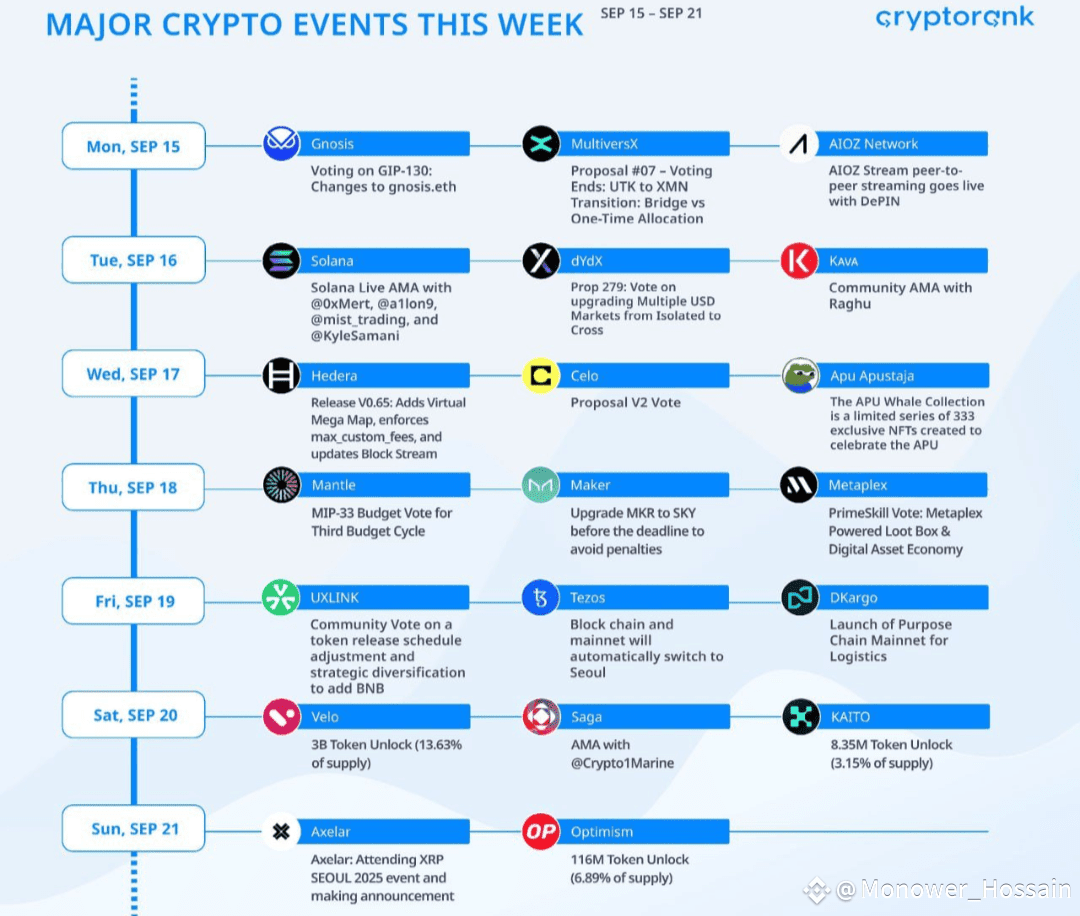 MAJOR CRYPTO EVENTS THIS WEEK SEP 15 – SEP 21

cryptorank

Mon, SEP 15

Gnosis
Voting on GIP-130: Changes to gnosis.eth

MultiversX
Proposal #07 – Voting Ends: UTK to XMN Transition: Bridge vs One-Time Allocation

AIOZ Network
AIOZ Stream peer-to-peer streaming goes live with DePIN

Tue, SEP 16

Solana
Solana Live AMA with @0xMert, @a1lon9, @mist_trading, and @KyleSamani

dYdX
Prop 279: Vote on upgrading Multiple USD Markets from Isolated to Cross

KAVA
Community AMA with Raghu

Wed, SEP 17

Hedera
Release V0.65: Adds Virtual Mega Map, enforces max_custom_fees, and updates Block Stream

Celo
Proposal V2 Vote

Apu Apustaja
The APU Whale Collection is a limited series of 333 exclusive NFTs created to celebrate the APU

Thu, SEP 18

Mantle
MIP-33 Budget Vote for Third Budget Cycle

Maker
Upgrade MKR to SKY before the deadline to avoid penalties

Metaplex
PrimeSkill Vote: Metaplex Powered Loot Box & Digital Asset Economy

Fri, SEP 19

UXLINK
Community Vote on a token release schedule adjustment and strategic diversification to add BNB

Tezos
Block chain and mainnet will automatically switch to Seoul

DKargo
Launch of Purpose Chain Mainnet for Logistics

Sat, SEP 20

Velo
3B Token Unlock (13.63% of supply)

Saga
AMA with @Crypto1Marine

KAITO
8.35M Token Unlock (3.15% of supply)

Sun, SEP 21

Axelar
Axelar: Attending XRP SEOUL 2025 event and making announcement

Optimism
116M Token Unlock (6.89% of supply)

@Monower_Hossain